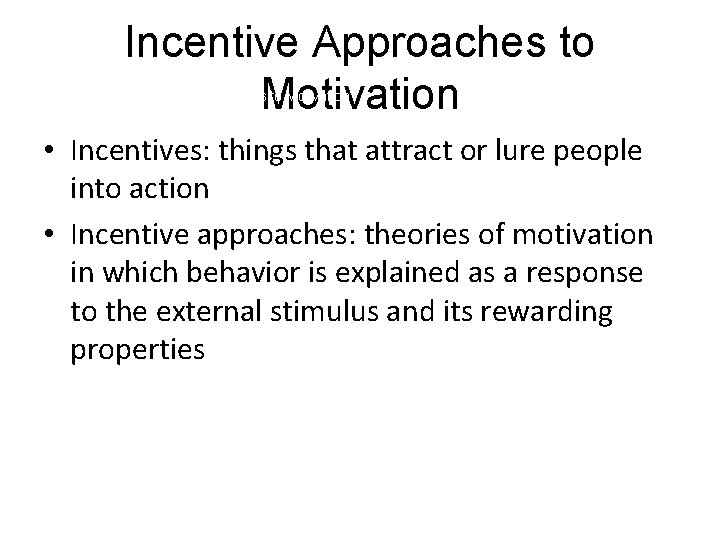 Incentive Approaches to Motivation

• Incentives: things that attract or lure people into action

• Incentive approaches: theories of motivation in which behavior is explained as a response to the external stimulus and its rewarding properties